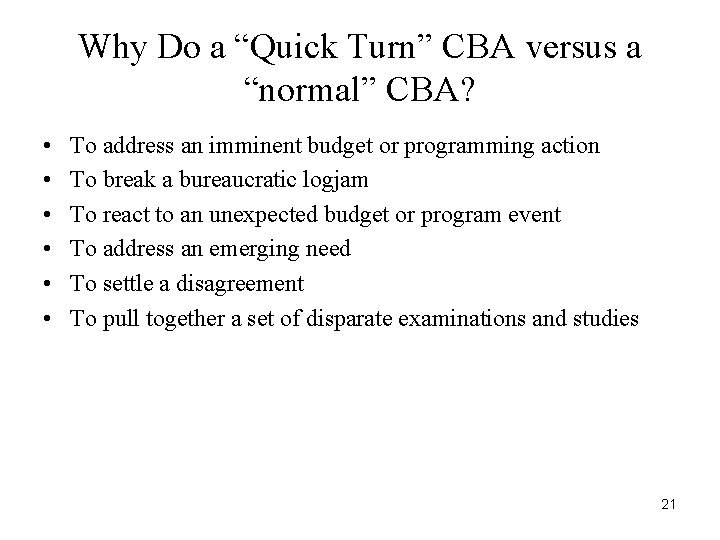 Why Do a “Quick Turn” CBA versus a “normal” CBA?

• To address an imminent budget or programming action
• To break a bureaucratic logjam
• To react to an unexpected budget or program event
• To address an emerging need
• To settle a disagreement
• To pull together a set of disparate examinations and studies

21